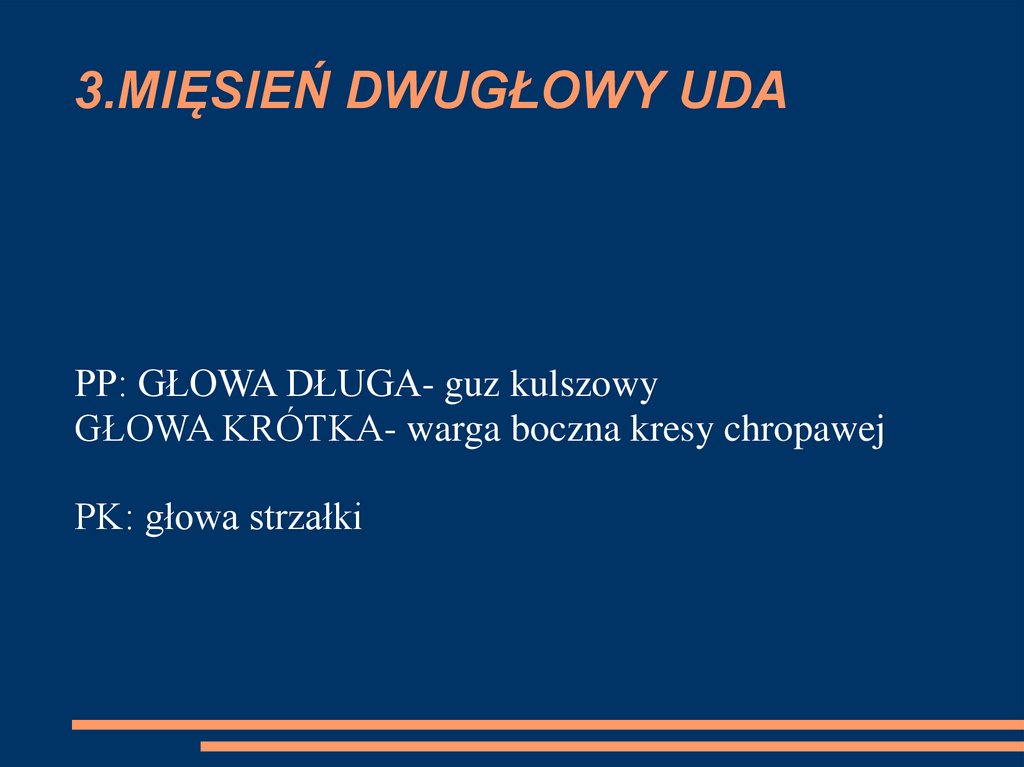 3.MIĘSIEŃ DWUGŁOWY UDA

PP: GŁOWA DŁUGA- guz kulszowy
GŁOWA KRÓTKA- warga boczna kresy chropawej

PK: głowa strzałki